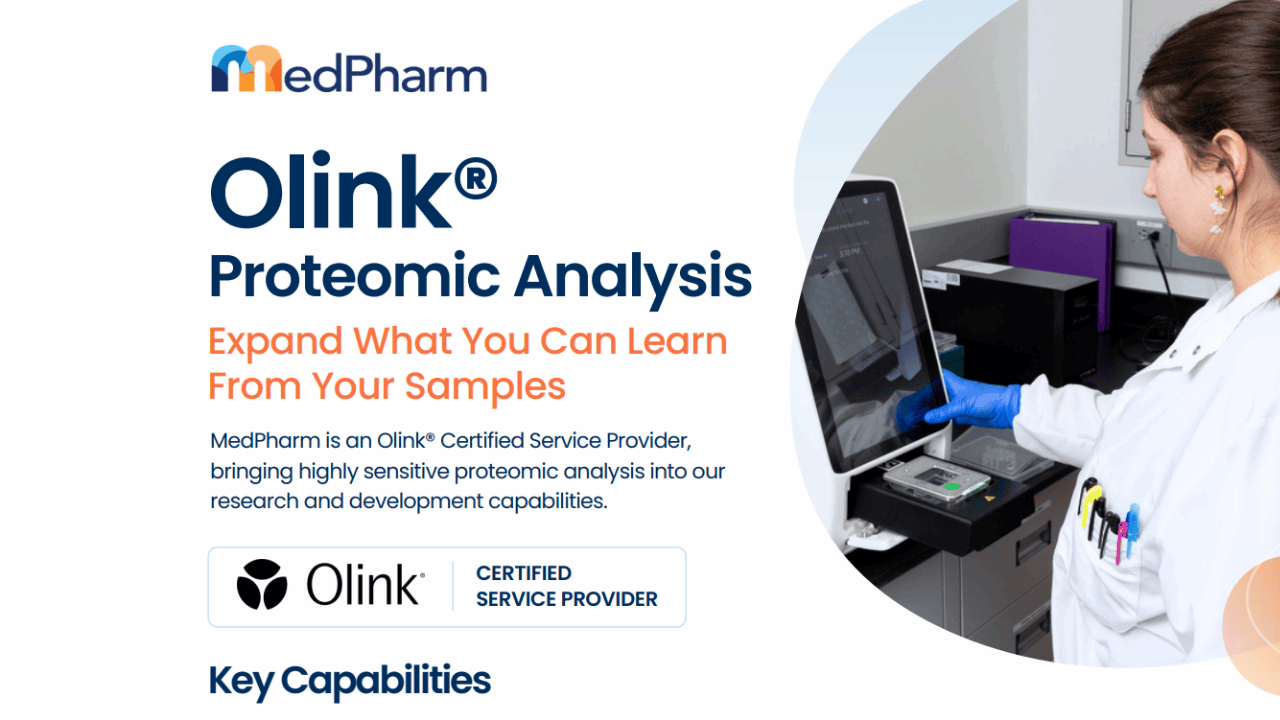 MedPharm

Olink®

Proteomic Analysis

Expand What You Can Learn From Your Samples

MedPharm is an Olink® Certified Service Provider, bringing highly sensitive proteomic analysis into our research and development capabilities.

Olink®

CERTIFIED
SERVICE PROVIDER

Key Capabilities